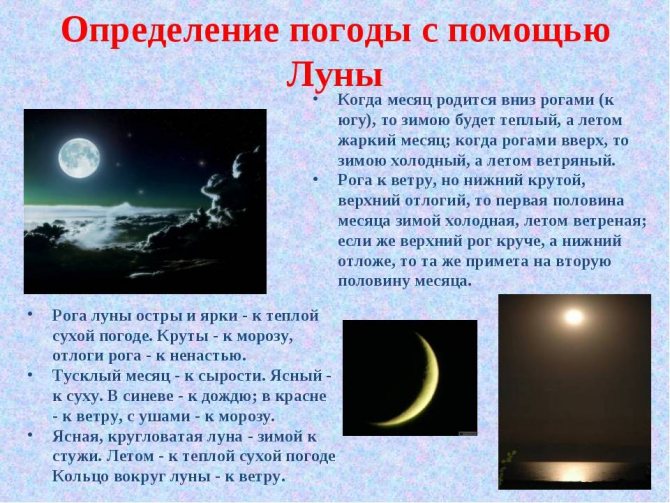 Определение погоды с помощью Луны

• Когда месяц родится вниз рогами (к югу), то зимою будет теплый, а летом жаркий месяц; когда рогами вверх, то зимою холодный, а летом ветряный.
• Рога к ветру, но нижний крутой, верхний отлогий, то первая половина месяца зимой холодная, летом ветреная; если же верхний рог круче, а нижний отложе, то та же примета на вторую половину месяца.

• Рога луны остры и ярки - к теплой сухой погоде. Круты - к морозу, отлоги рога - к ненастью.
• Тусклый месяц - к сырости. Ясный - к суху. В синеве - к дождю; в красне - к ветру, с ушами - к морозу.
• Ясная, кругловатая луна - зимой к стужи. Летом - к теплой сухой погоде Кольцо вокруг луны - к ветру.